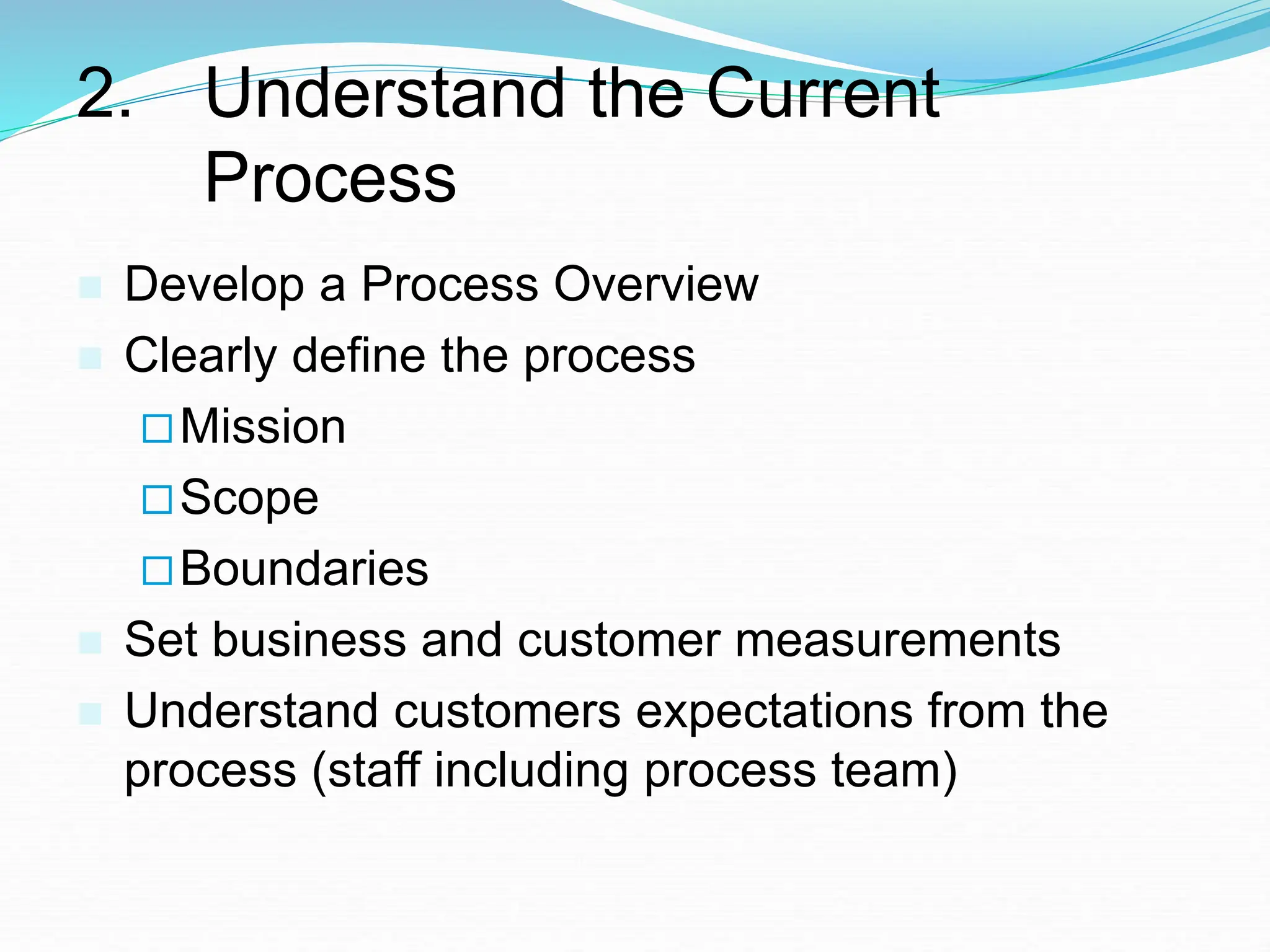 2. Understand the Current Process

Develop a Process Overview

Clearly define the process

Mission

Scope

Boundaries

Set business and customer measurements

Understand customers expectations from the process (staff including process team)